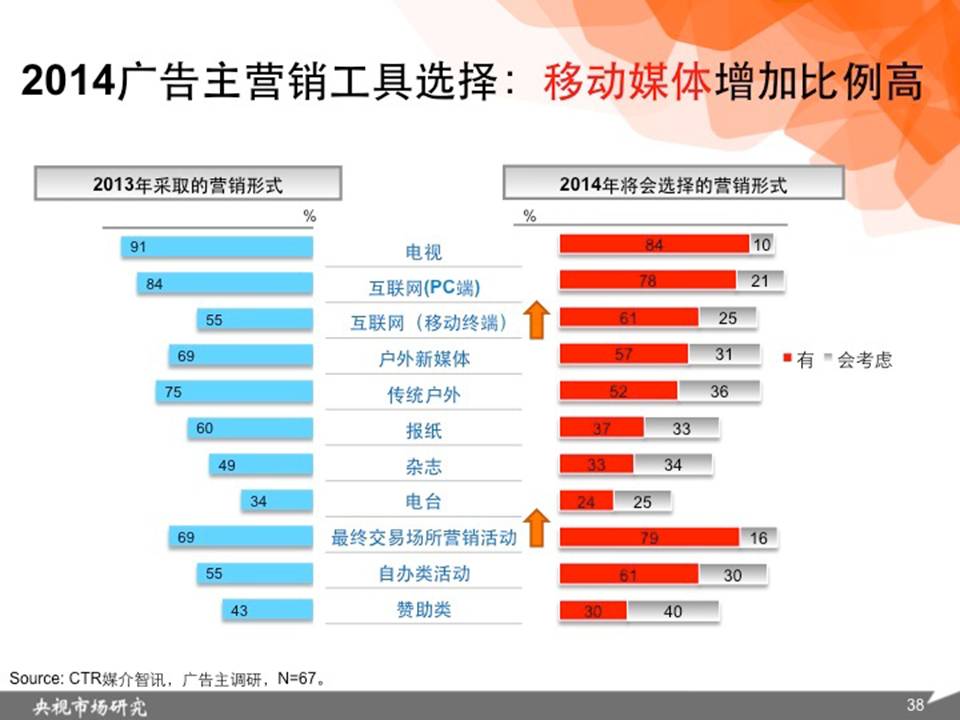 2014广告主营销工具选择：移动媒体增加比例高

2013年采取的营销形式

%

91
84
55
69
75
60
49
34
69
55
43

电视
互联网(PC端)
互联网（移动终端）
户外新媒体
传统户外
报纸
杂志
电台
最终交易场所营销活动
自办类活动
赞助类

2014年将会选择的营销形式

%

84 10
78 21
61 25
57 31
52 36
37 33
33 34
24 25
79 16
61 30
30 40

有 会考虑

Source: CTR媒介智讯，广告主调研，N=67。

央视市场研究

38